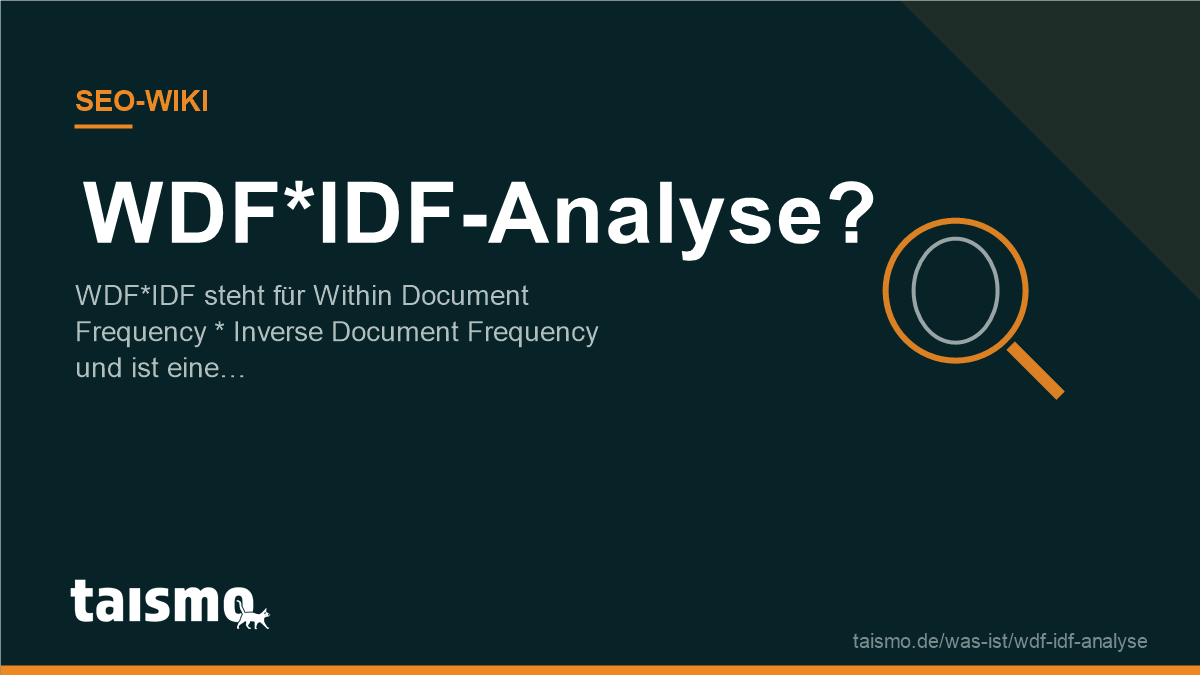 SEO-WIKI

WDF*IDF-Analyse?

WDF*IDF steht für Within Document Frequency * Inverse Document Frequency und ist eine…

taismo

taismo.de/was-ist/wdf-idf-analyse